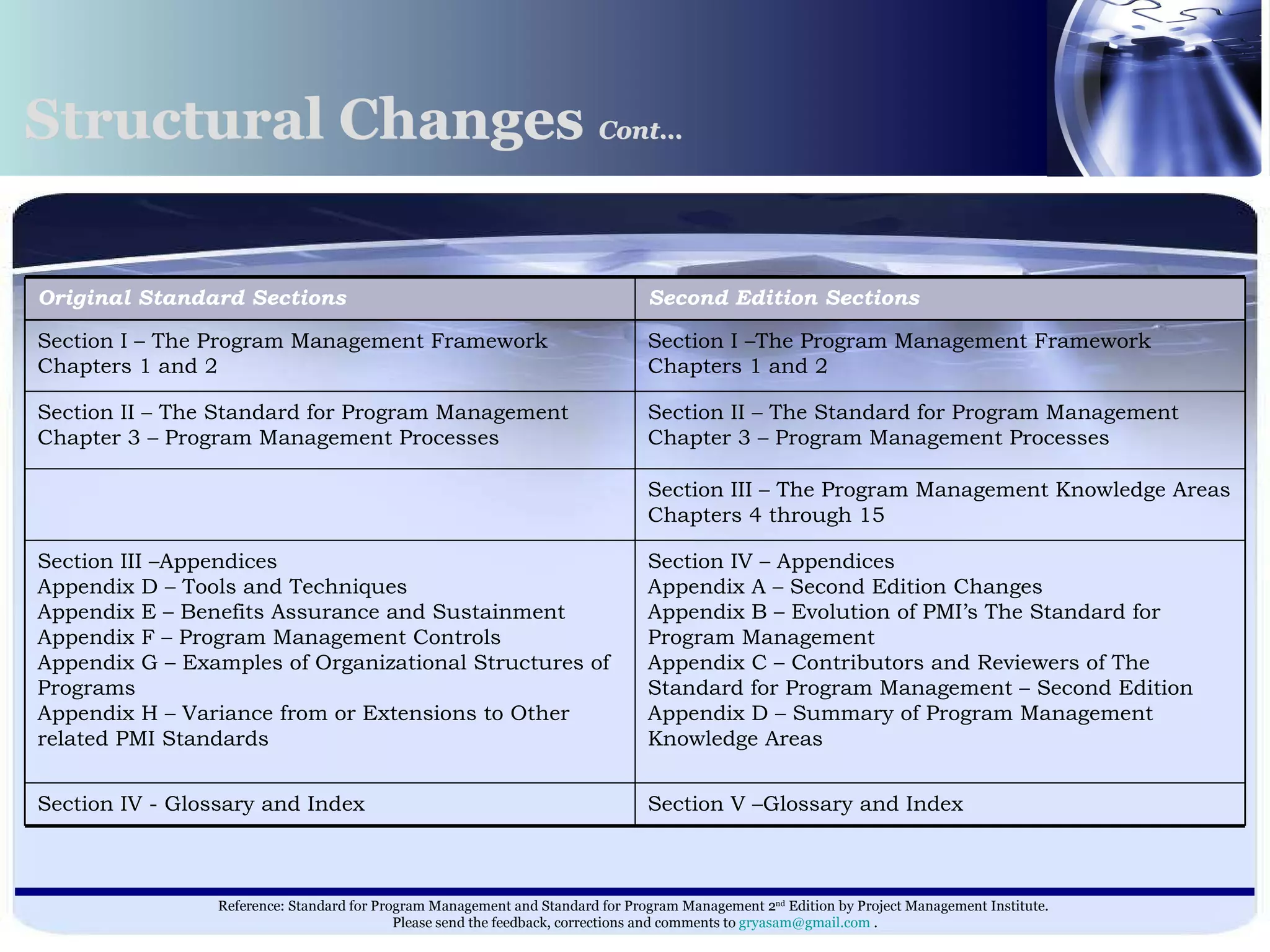 Structural Changes Cont...

| Original Standard Sections | Second Edition Sections |
|---|---|
| Section I – The Program Management Framework Chapters 1 and 2 | Section I –The Program Management Framework Chapters 1 and 2 |
| Section II – The Standard for Program Management Chapter 3 – Program Management Processes | Section II – The Standard for Program Management Chapter 3 – Program Management Processes |
| | Section III – The Program Management Knowledge Areas Chapters 4 through 15 |
| Section III –Appendices Appendix D – Tools and Techniques Appendix E – Benefits Assurance and Sustainment Appendix F – Program Management Controls Appendix G – Examples of Organizational Structures of Programs Appendix H – Variance from or Extensions to Other related PMI Standards | Section IV – Appendices Appendix A – Second Edition Changes Appendix B – Evolution of PMI's The Standard for Program Management Appendix C – Contributors and Reviewers of The Standard for Program Management – Second Edition Appendix D – Summary of Program Management Knowledge Areas |
| Section IV - Glossary and Index | Section V –Glossary and Index |

Reference: Standard for Program Management and Standard for Program Management 2$^{nd}$ Edition by Project Management Institute.
Please send the feedback, corrections and comments to gryasam@gmail.com .